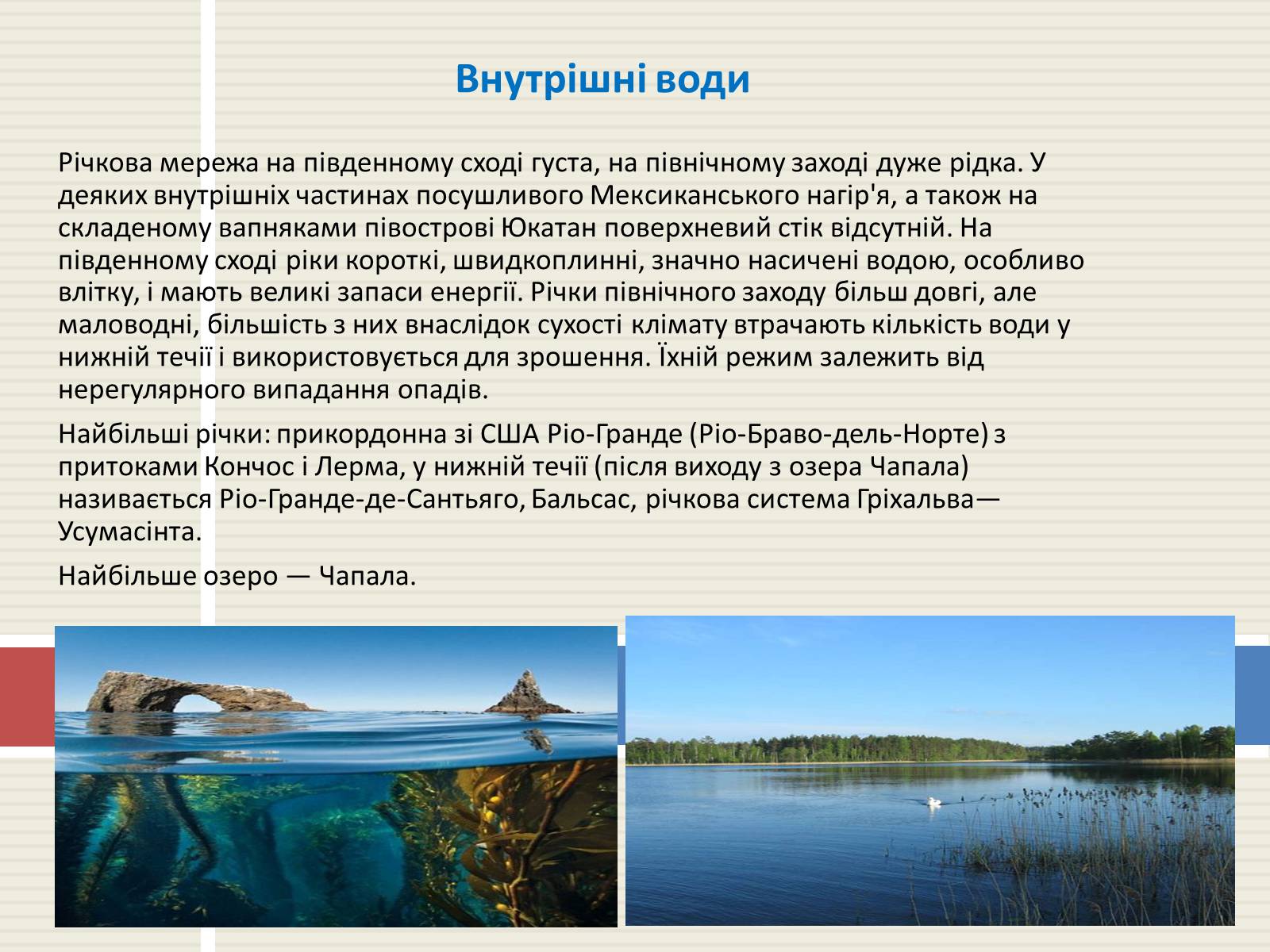 Внутрішні води

Річкова мережа на південному сході густа, на північному заході дуже рідка. У деяких внутрішніх частинах посушливого Мексиканського нагір'я, а також на складеному вапняками півострові Юкатан поверхневий стік відсутній. На південному сході ріки короткі, швидкоплинні, значно насичені водою, особливо влітку, і мають великі запаси енергії. Річки північного заходу більш довгі, але маловодні, більшість з них внаслідок сухості клімату втрачають кількість води у нижній течії і використовується для зрошення. Їхній режим залежить від нерегулярного випадання опадів.

Найбільші річки: прикордонна зі США Ріо-Гранде (Ріо-Браво-дель-Норте) з притоками Кончос і Лерма, у нижній течії (після виходу з озера Чапала) називається Ріо-Гранде-де-Сантьяго, Бальсас, річкова система Гріхальва—Усумасінта.

Найбільше озеро — Чапала.